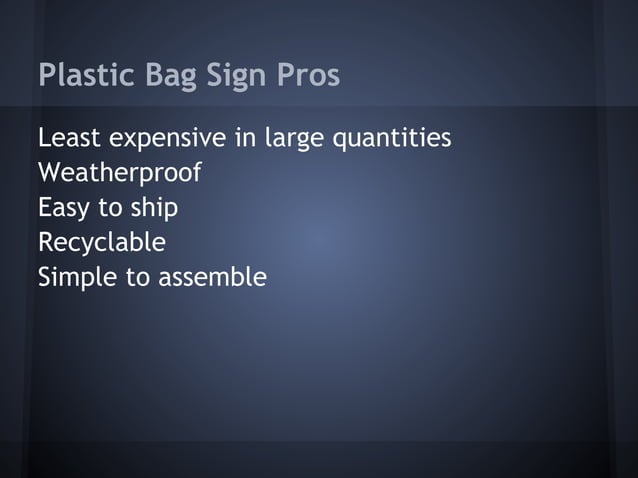 Plastic Bag Sign Pros

Least expensive in large quantities
Weatherproof
Easy to ship
Recyclable
Simple to assemble